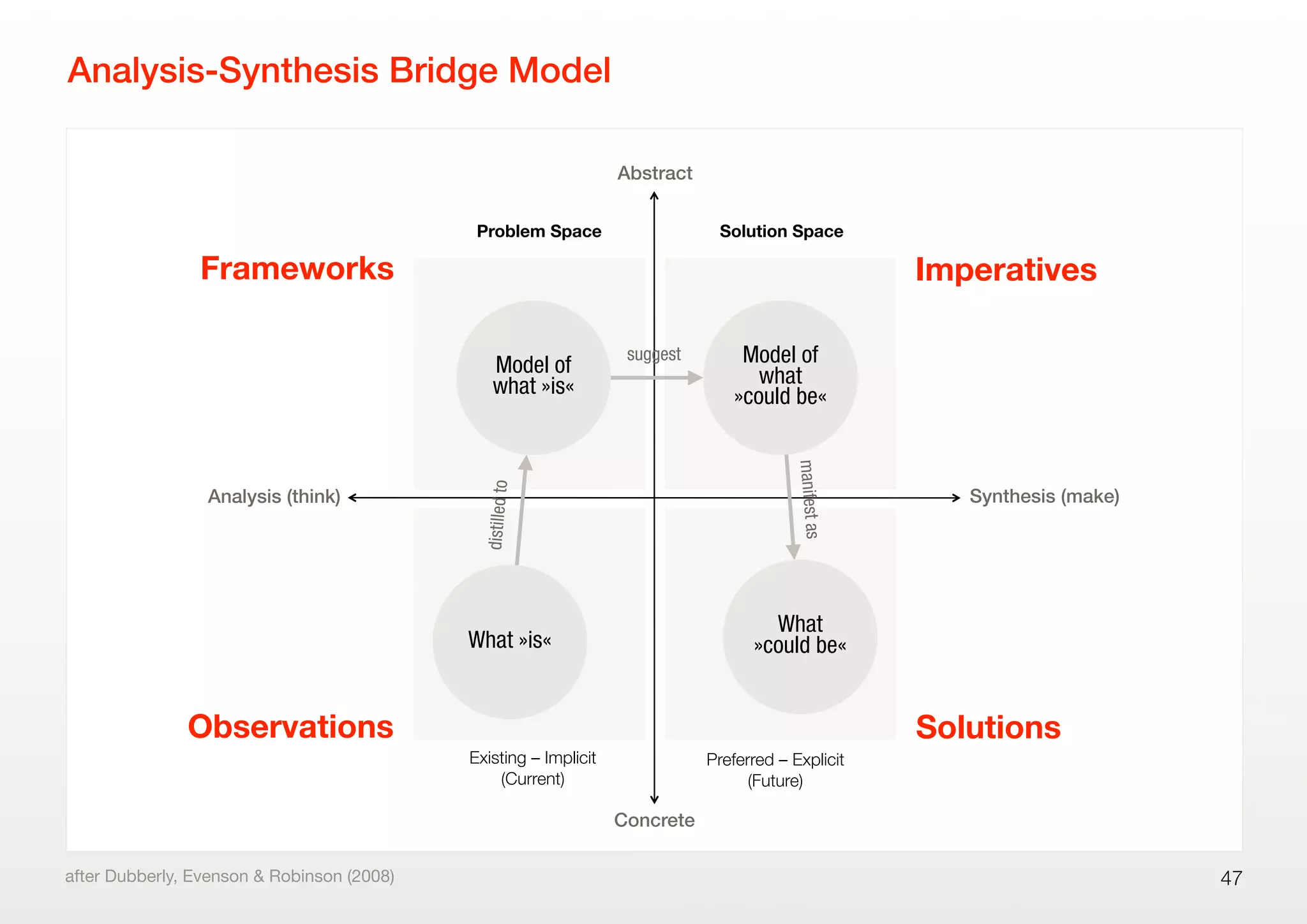 Analysis-Synthesis Bridge Model

Abstract

Problem Space

Solution Space

Frameworks

Imperatives

Model of what »is«

suggest

Model of what »could be«

Analysis (think)

distilled to

manifest as

Synthesis (make)

What »is«

What »could be«

Observations

Solutions

Existing – Implicit (Current)

Preferred – Explicit (Future)

Concrete

after Dubberly, Evenson & Robinson (2008)

47